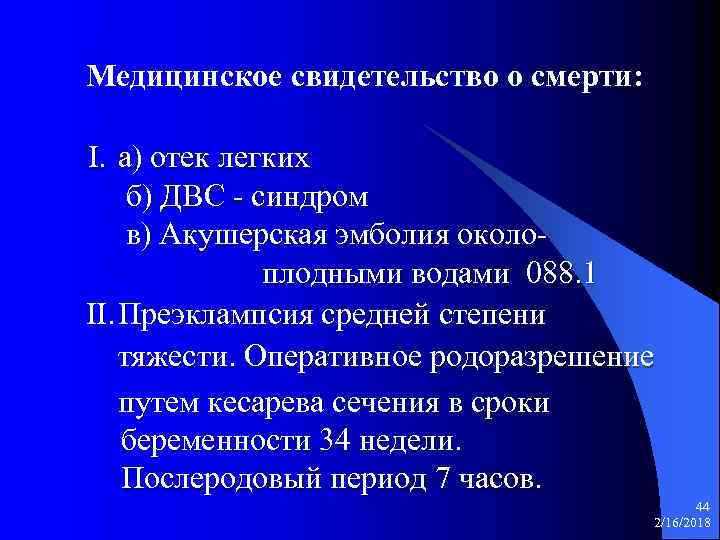 Медицинское свидетельство о смерти:

I. а) отек легких
б) ДВС - синдром
в) Акушерская эмболия околоплодными водами 088.1

II. Преэклампсия средней степени тяжести. Оперативное родоразрешение путем кесарева сечения в сроки беременности 34 недели. Послеродовый период 7 часов.

44
2/16/2018